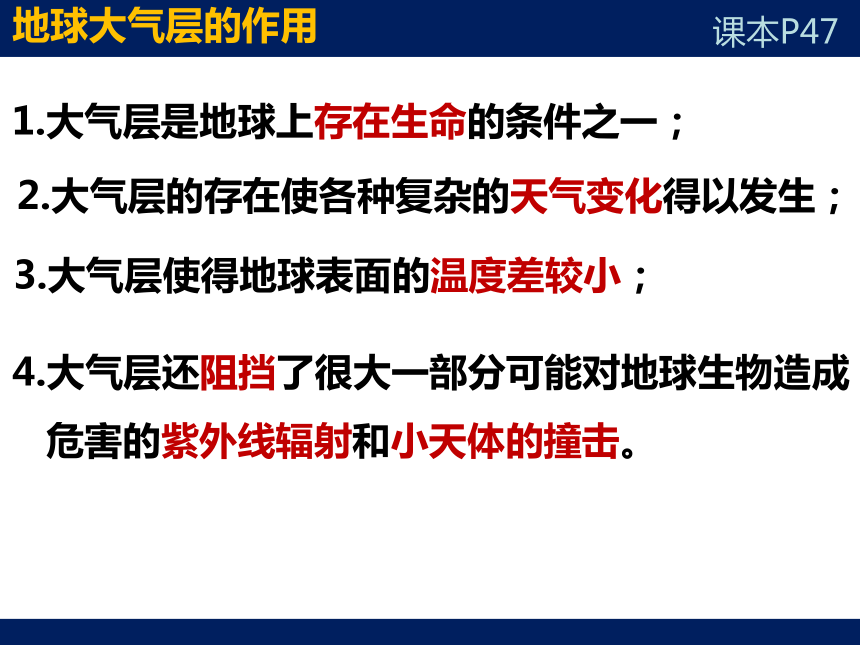 地球大气层的作用

课本P47

1.大气层是地球上存在生命的条件之一；

2.大气层的存在使各种复杂的天气变化得以发生；

3.大气层使得地球表面的温度差较小；

4.大气层还阻挡了很大一部分可能对地球生物造成危害的紫外线辐射和小天体的撞击。